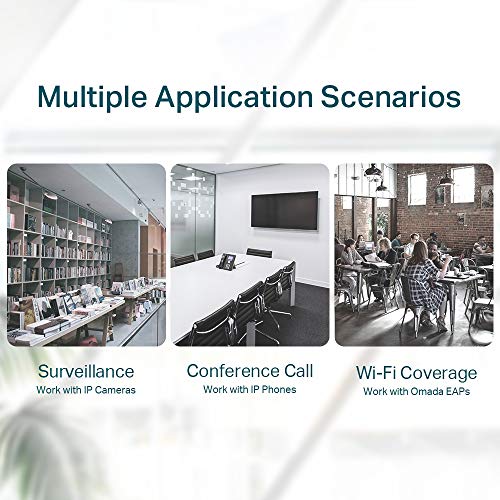 Multiple Application Scenarios

Surveillance
Work with IP Cameras

Conference Call
Work with IP Phones

Wi-Fi Coverage
Work with Omada EAPs